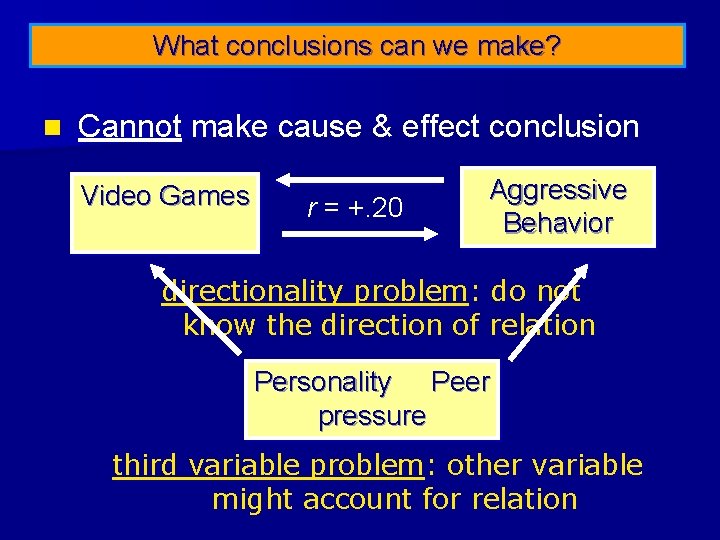 What conclusions can we make?

Cannot make cause & effect conclusion

Video Games

$r = +.20$

Aggressive Behavior

directionality problem: do not know the direction of relation

Personality Peer pressure

third variable problem: other variable might account for relation